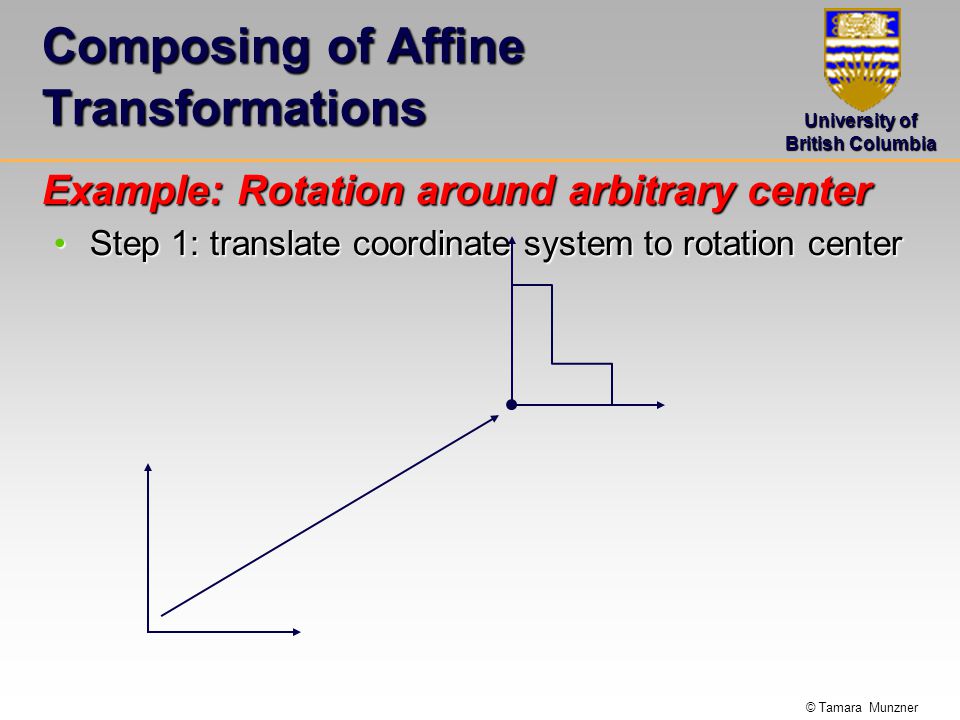 Composing of Affine Transformations

University of British Columbia

Example: Rotation around arbitrary center

• Step 1: translate coordinate system to rotation center

© Tamara Munzner